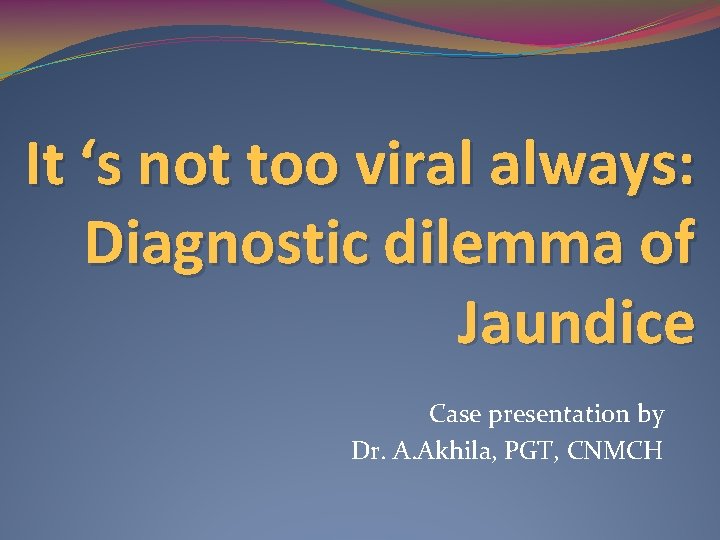 It ‘s not too viral always: Diagnostic dilemma of Jaundice

Case presentation by
Dr. A.Akhila, PGT, CNMCH